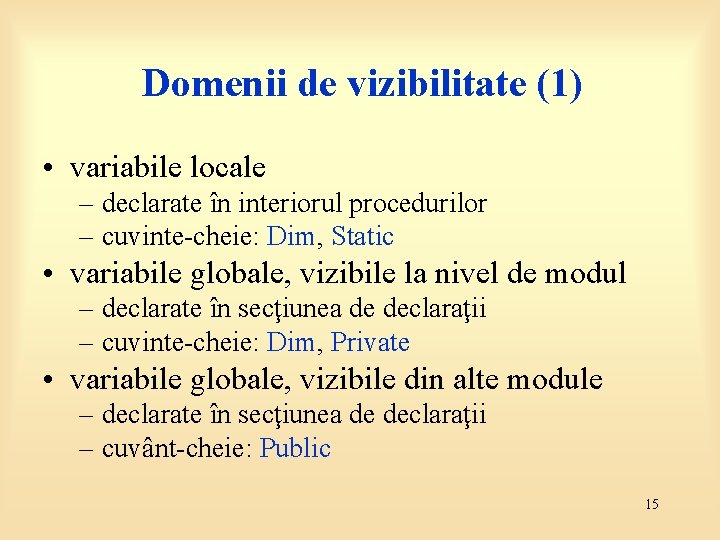 Domenii de vizibilitate (1)

• variabile locale
– declarate în interiorul procedurilor
– cuvinte-cheie: Dim, Static
• variabile globale, vizibile la nivel de modul
– declarate în secţiunea de declaraţii
– cuvinte-cheie: Dim, Private
• variabile globale, vizibile din alte module
– declarate în secţiunea de declaraţii
– cuvânt-cheie: Public

15